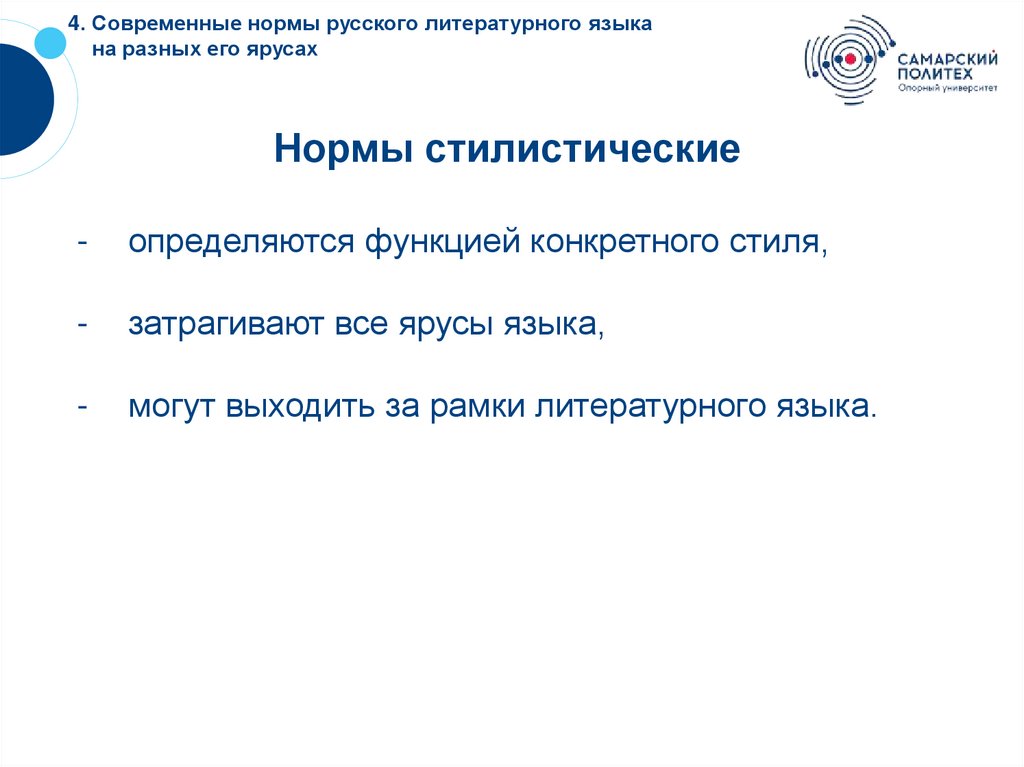 4. Современные нормы русского литературного языка на разных его ярусах

САМАРСКИЙ ПОЛИТЕХ
Опорный университет

Нормы стилистические

- определяются функцией конкретного стиля,

- затрагивают все ярусы языка,

- могут выходить за рамки литературного языка.